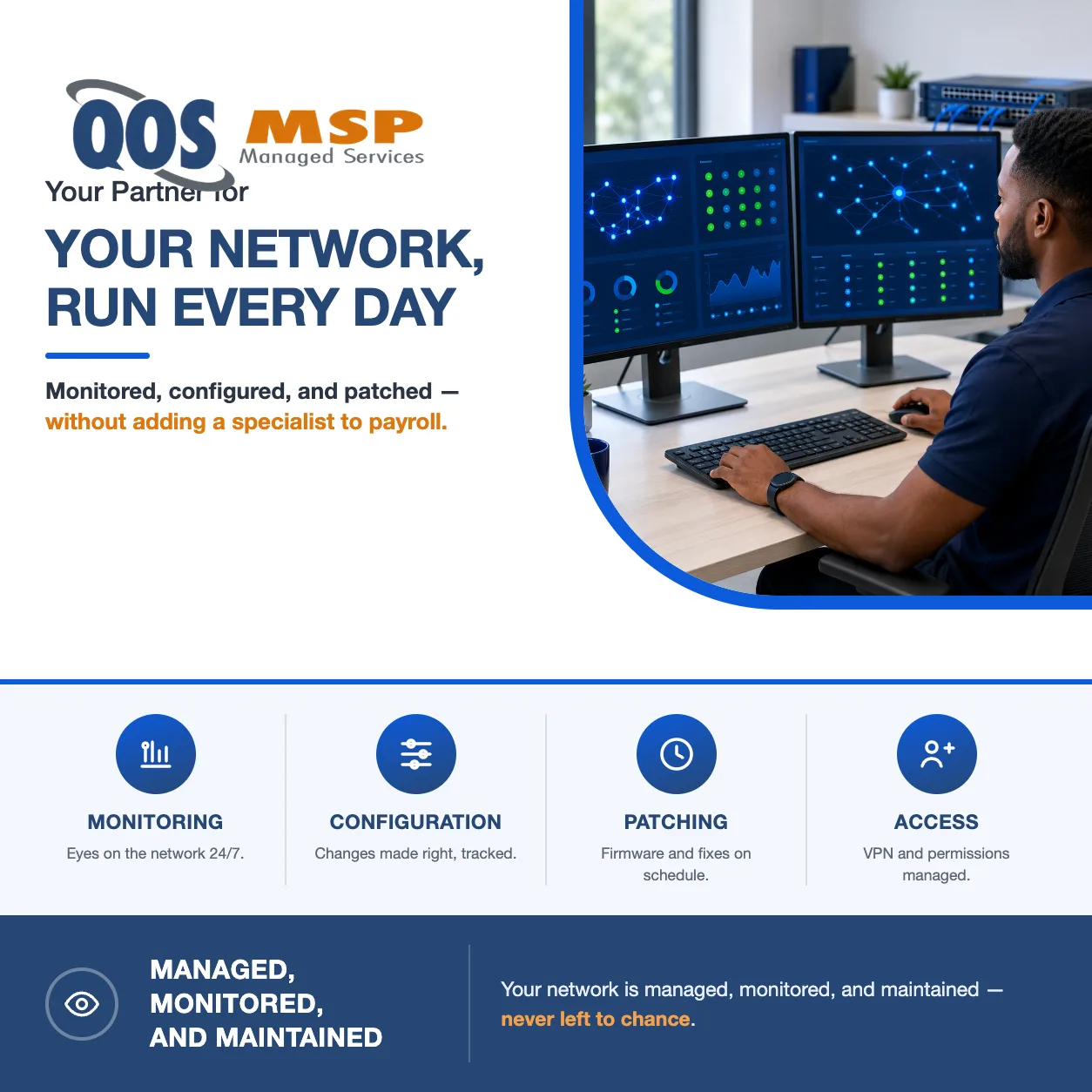 QOS MSP Managed Services

Your Partner for

YOUR NETWORK, RUN EVERY DAY

Monitored, configured, and patched — without adding a specialist to payroll.

MONITORING
Eyes on the network 24/7.

CONFIGURATION
Changes made right, tracked.

PATCHING
Firmware and fixes on schedule.

ACCESS
VPN and permissions managed.

MANAGED, MONITORED, AND MAINTAINED

Your network is managed, monitored, and maintained — never left to chance.